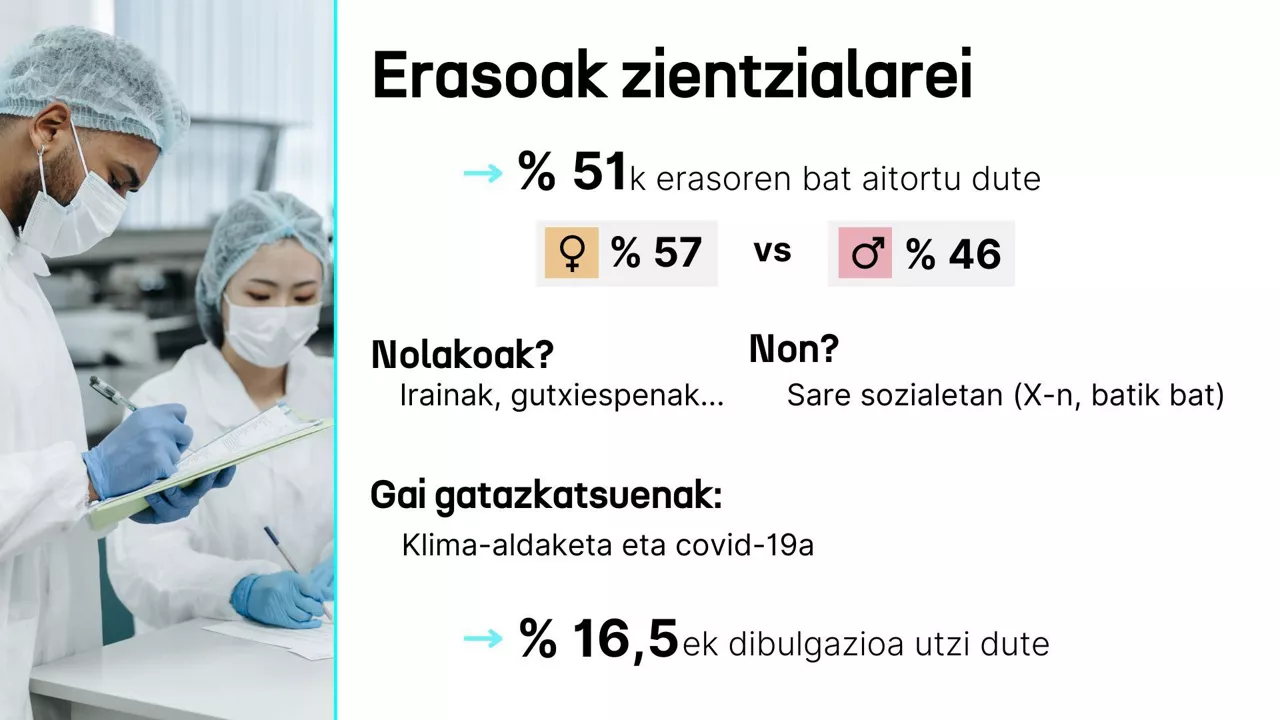 Erasoak zientzialarei

→ % 51k erasoren bat aitortu dute

♀ % 57 vs ♂ % 46

Nolakoak?
Irainak, gutxiespenak...

Non?
Sare sozialetan (X-n, batik bat)

Gai gatazkatsuenak:
Klima-aldaketa eta covid-19a

→ % 16,5ek dibulgazioa utzi dute